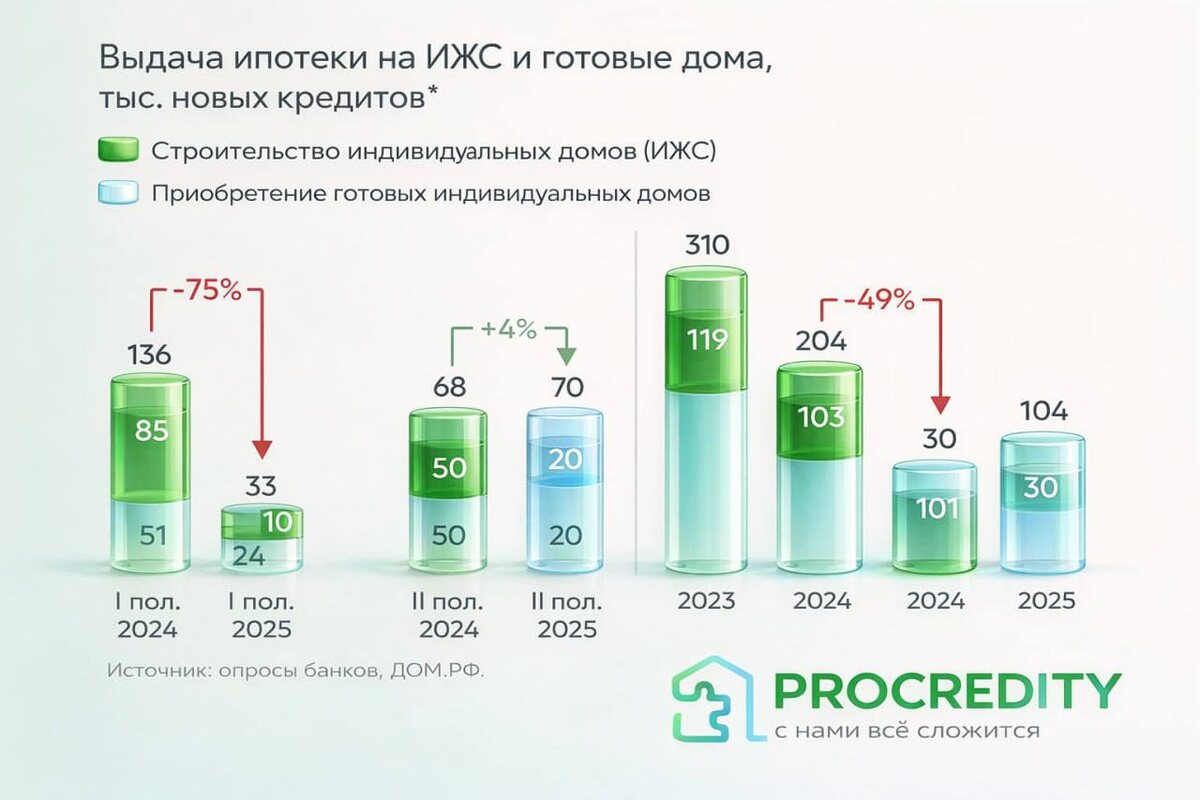 Выдача ипотеки на ИЖС и готовые дома, тыс. новых кредитов*

Строительство индивидуальных домов (ИЖС)

Приобретение готовых индивидуальных домов

-75%

136

85

51

33

10

24

I пол. 2024

I пол. 2025

+4%

68

50

50

70

20

20

II пол. 2024

II пол. 2025

310

119

204

103

-49%

30

101

104

30

2023

2024

2024

2025

Источник: опросы банков, ДОМ.РФ.

PROCREDITY
с нами всё сложится